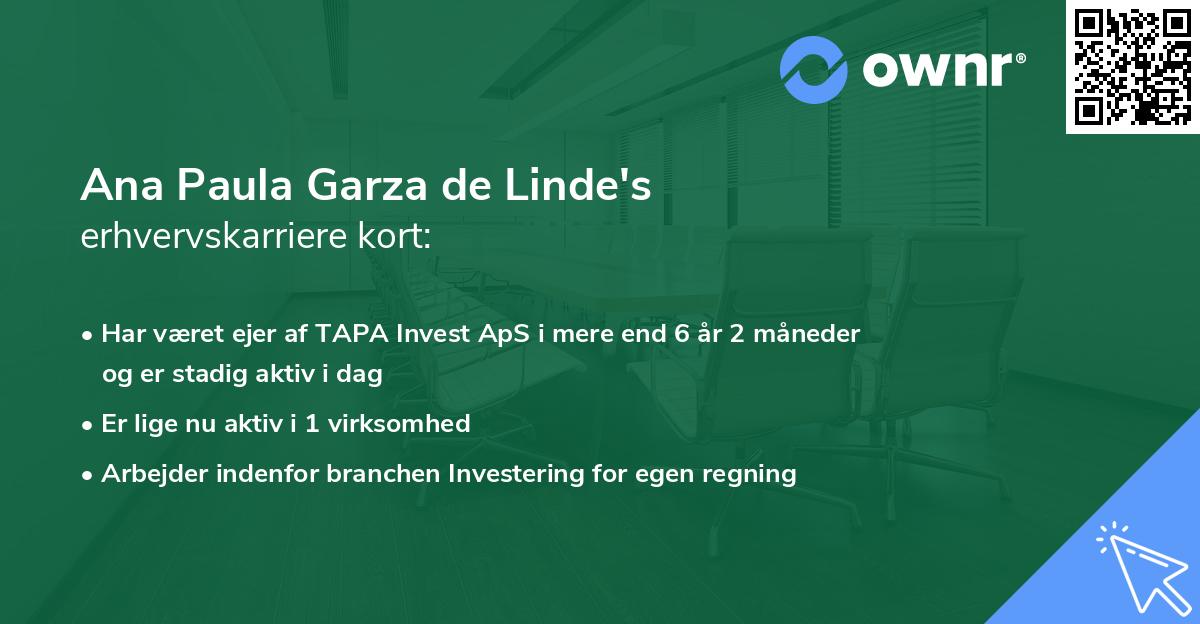 ownr®

Ana Paula Garza de Linde's
erhvervskarriere kort:

• Har været ejer af TAPA Invest ApS i mere end 6 år 2 måneder og er stadig aktiv i dag

• Er lige nu aktiv i 1 virksomhed

• Arbejder indenfor branchen Investering for egen regning